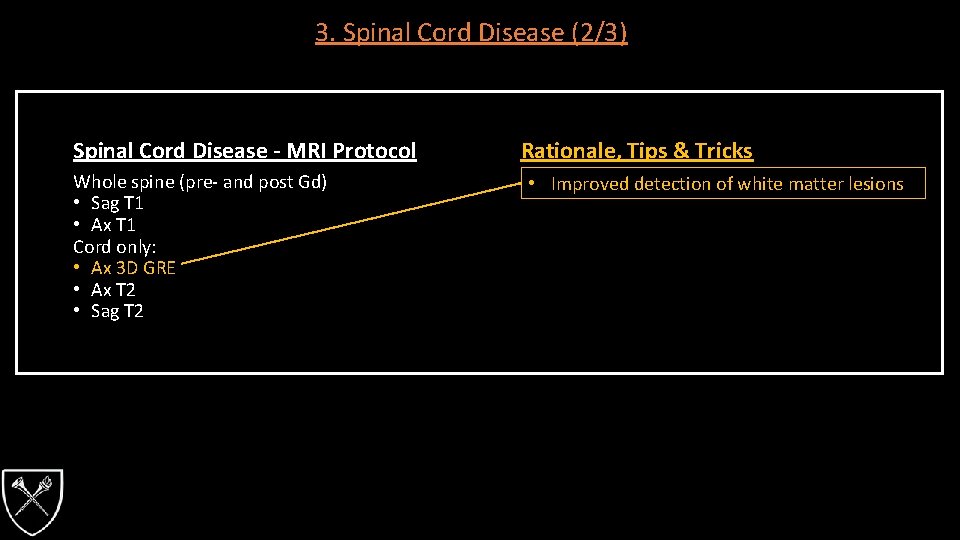 3. Spinal Cord Disease (2/3)

Spinal Cord Disease - MRI Protocol

Whole spine (pre- and post Gd)
• Sag T1
• Ax T1
Cord only:
• Ax 3D GRE
• Ax T2
• Sag T2

Rationale, Tips & Tricks

• Improved detection of white matter lesions